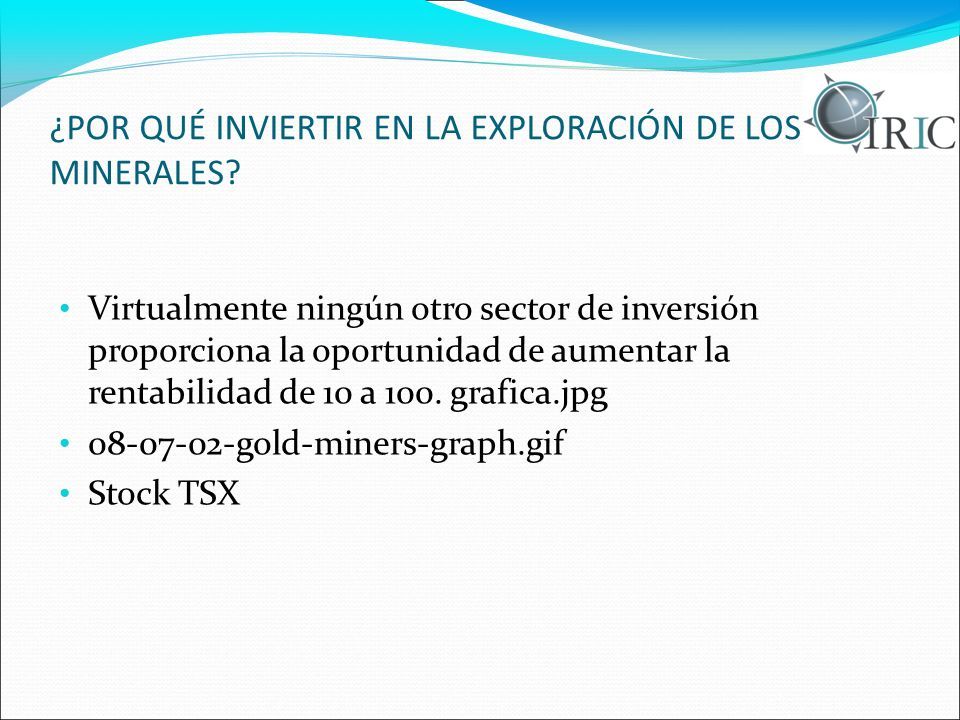 ¿POR QUÉ INVIERTIR EN LA EXPLORACIÓN DE LOS MINERALES?

IRIC

• Virtualmente ningún otro sector de inversión proporciona la oportunidad de aumentar la rentabilidad de 10 a 100. grafica.jpg
• 08-07-02-gold-miners-graph.gif
• Stock TSX